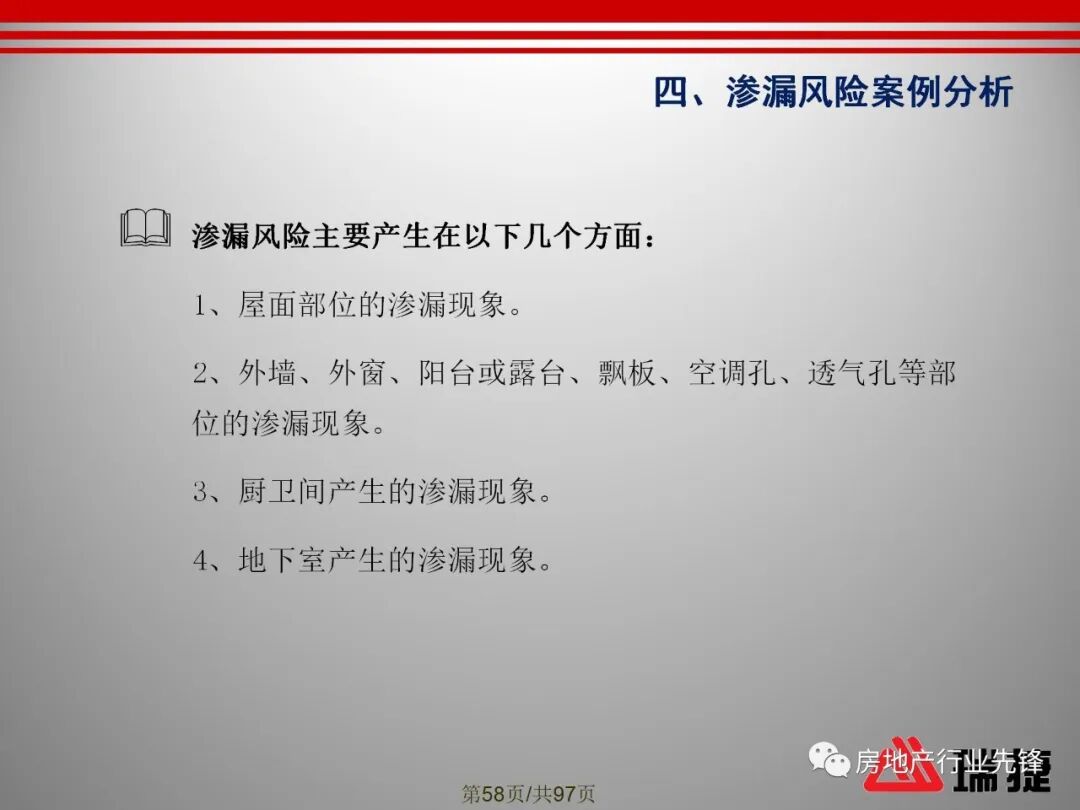 四、渗漏风险案例分析

渗漏风险主要产生在以下几个方面：

1、屋面部位的渗漏现象。

2、外墙、外窗、阳台或露台、飘板、空调孔、透气孔等部位的渗漏现象。

3、厨卫间产生的渗漏现象。

4、地下室产生的渗漏现象。

房地产行业先锋

瑞捷

第58页/共97页